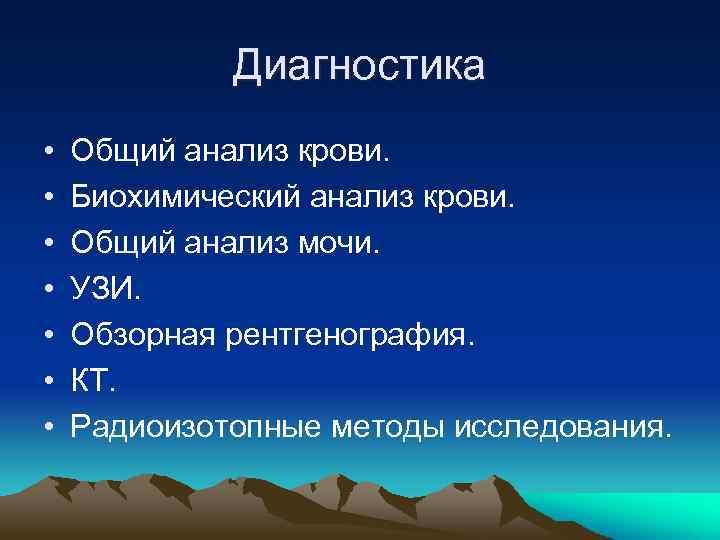 Диагностика

• Общий анализ крови.
• Биохимический анализ крови.
• Общий анализ мочи.
• УЗИ.
• Обзорная рентгенография.
• КТ.
• Радиоизотопные методы исследования.